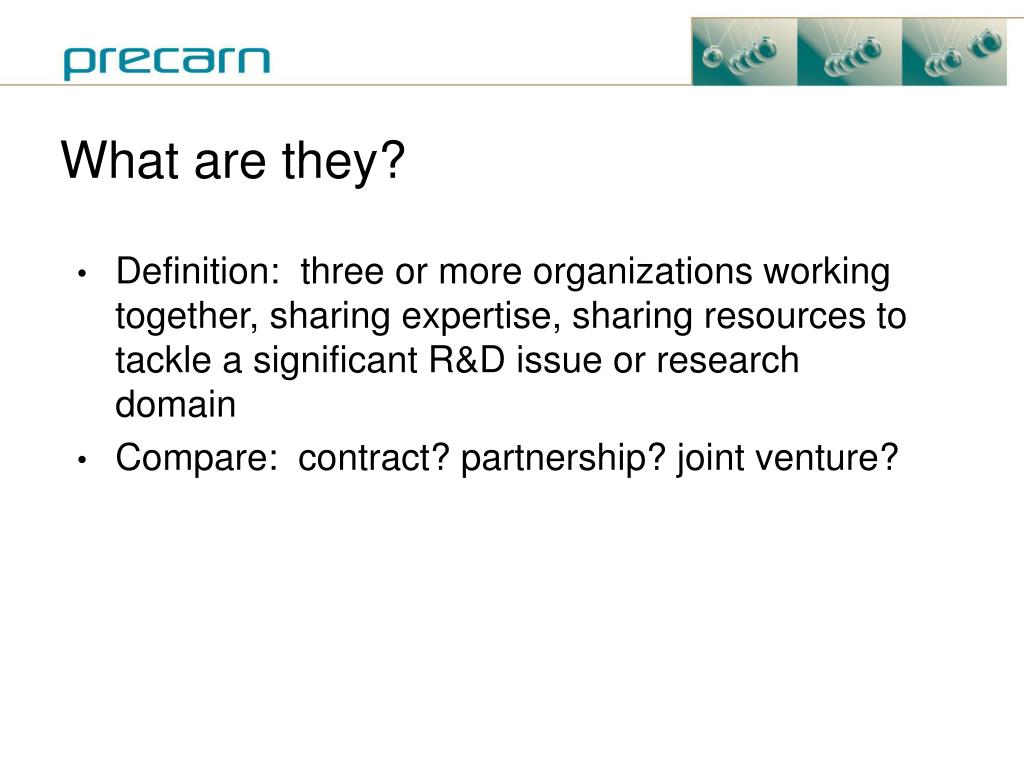 precarn

What are they?

• Definition: three or more organizations working together, sharing expertise, sharing resources to tackle a significant R&D issue or research domain
• Compare: contract? partnership? joint venture?